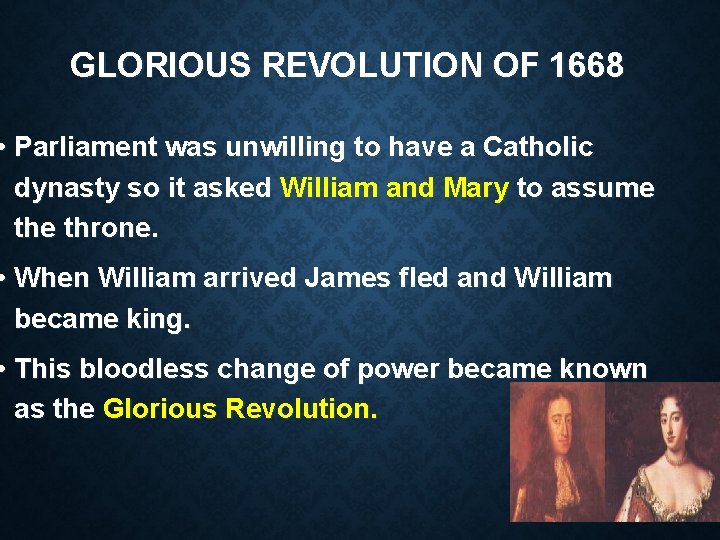 GLORIOUS REVOLUTION OF 1668

• Parliament was unwilling to have a Catholic dynasty so it asked William and Mary to assume the throne.

• When William arrived James fled and William became king.

• This bloodless change of power became known as the Glorious Revolution.